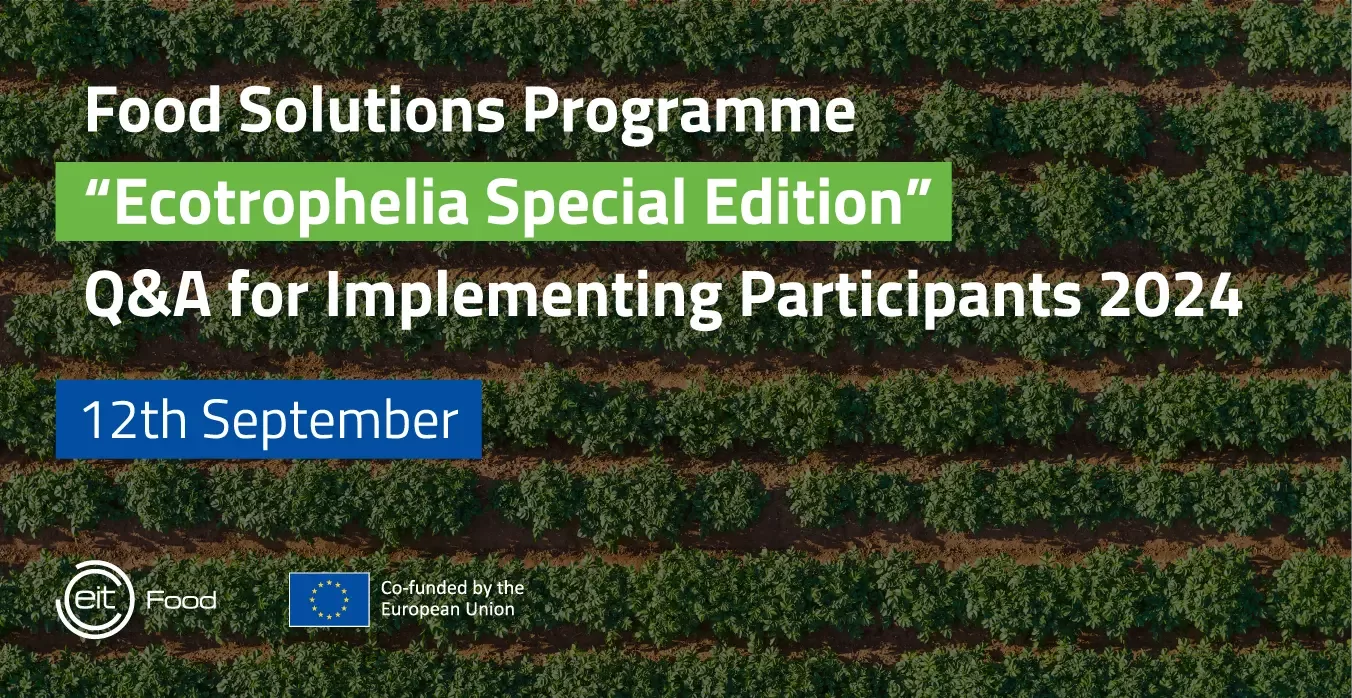 Food Solutions Programme
“Ecotrophelia Special Edition”
Q&A for Implementing Participants 2024

12th September

eit Food

Co-funded by the European Union